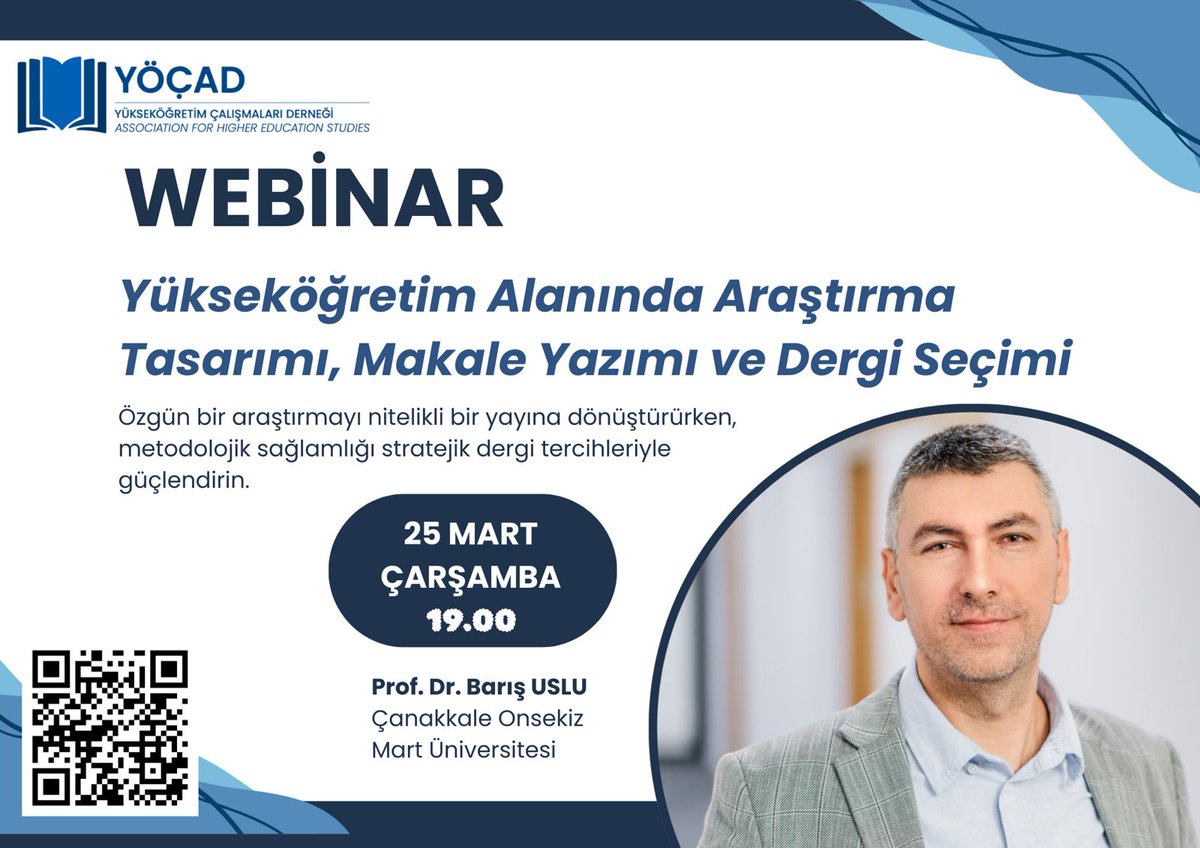 YÖÇAD
YÜKSEKÖĞRETİM ÇALIŞMALARI DERNEĞİ
ASSOCIATION FOR HIGHER EDUCATION STUDIES

WEBİNAR

Yükseköğretim Alanında Araştırma Tasarımı, Makale Yazımı ve Dergi Seçimi

Özgün bir araştırmayı nitelikli bir yayına dönüştürürken, metodolojik sağlamlığı stratejik dergi tercihleriyle güçlendirin.

25 MART
ÇARŞAMBA
19.00

Prof. Dr. Barış USLU
Çanakkale Onsekiz Mart Üniversitesi